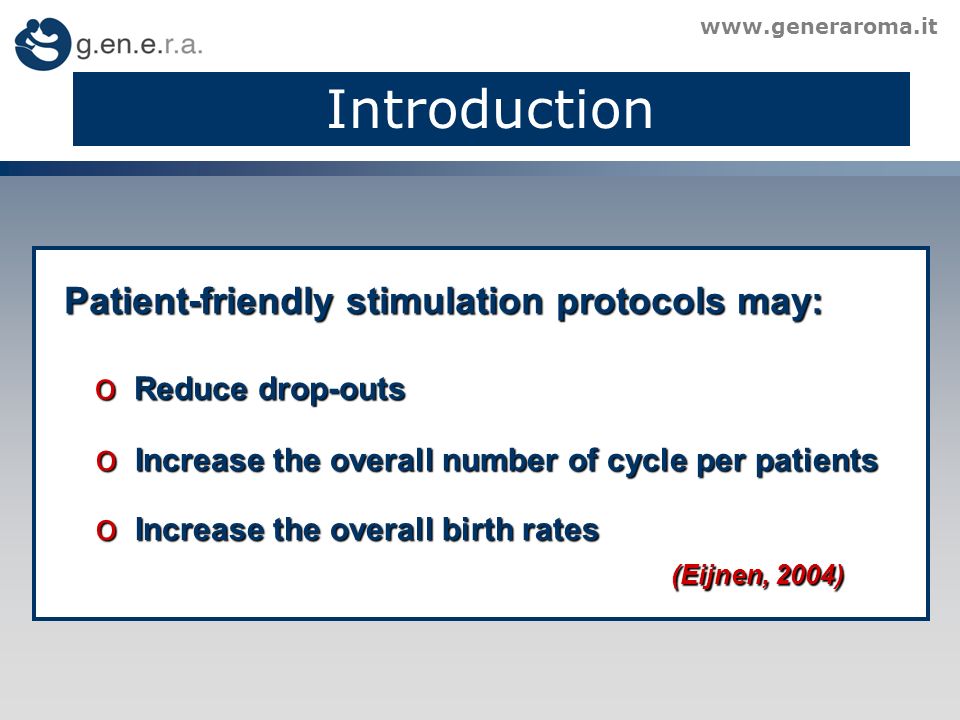 g.en.e.r.a.

www.generaroma.it

Introduction

Patient-friendly stimulation protocols may:

o Reduce drop-outs

o Increase the overall number of cycle per patients

o Increase the overall birth rates

(Eijnen, 2004)